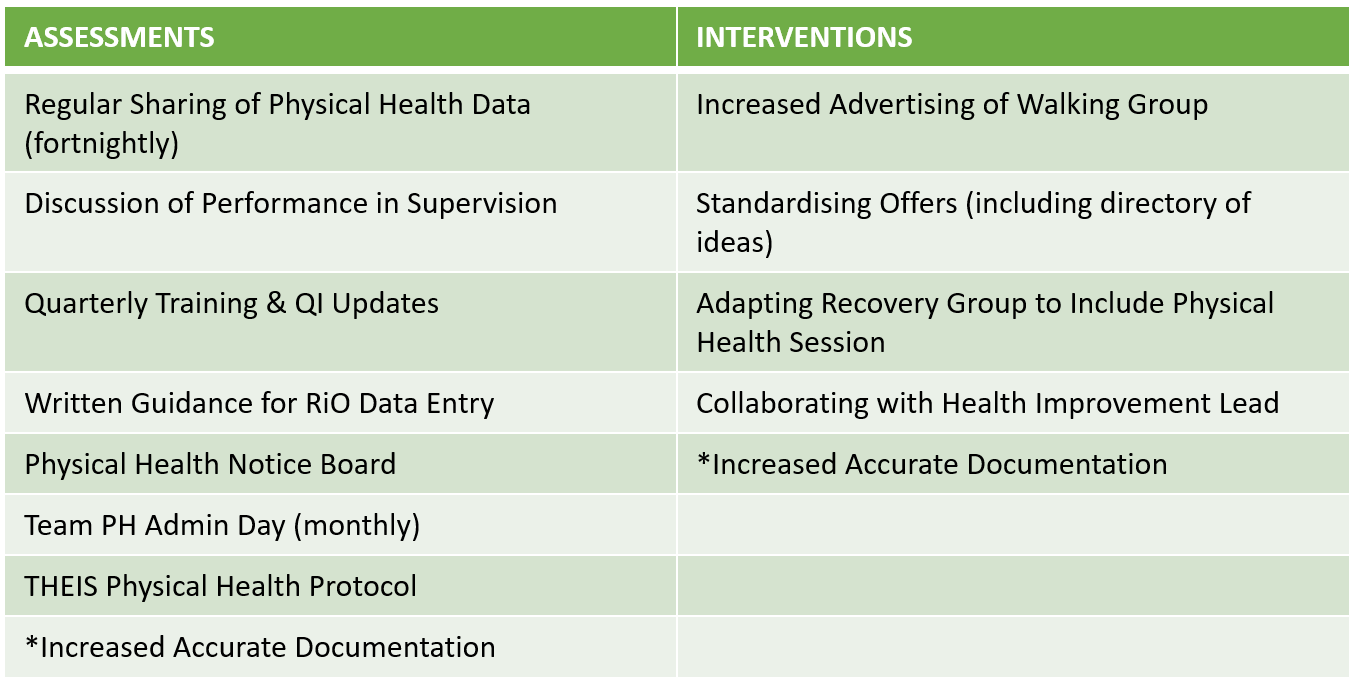 | ASSESSMENTS | INTERVENTIONS |
|---|---|
| Regular Sharing of Physical Health Data (fortnightly) | Increased Advertising of Walking Group |
| Discussion of Performance in Supervision | Standardising Offers (including directory of ideas) |
| Quarterly Training & QI Updates | Adapting Recovery Group to Include Physical Health Session |
| Written Guidance for RiO Data Entry | Collaborating with Health Improvement Lead |
| Physical Health Notice Board | *Increased Accurate Documentation |
| Team PH Admin Day (monthly) | |
| THEIS Physical Health Protocol | |
| *Increased Accurate Documentation | |